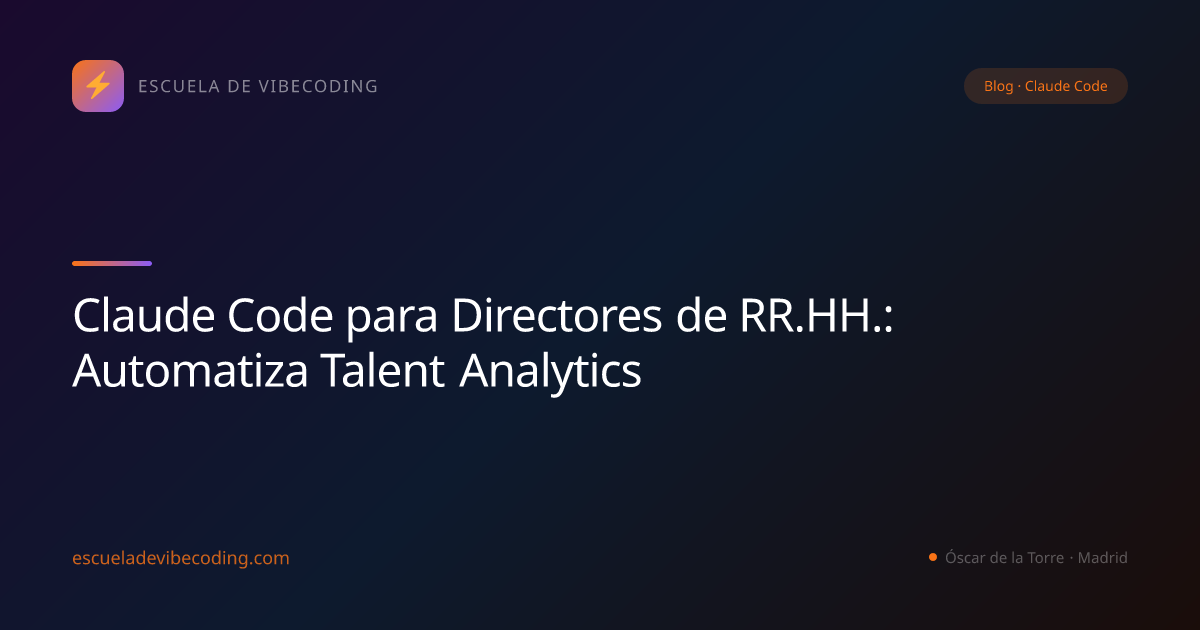 ESCUELA DE VIBECODING

Blog · Claude Code

Claude Code para Directores de RR.HH.: Automatiza Talent Analytics

escueladevibecoding.com

Óscar de la Torre · Madrid